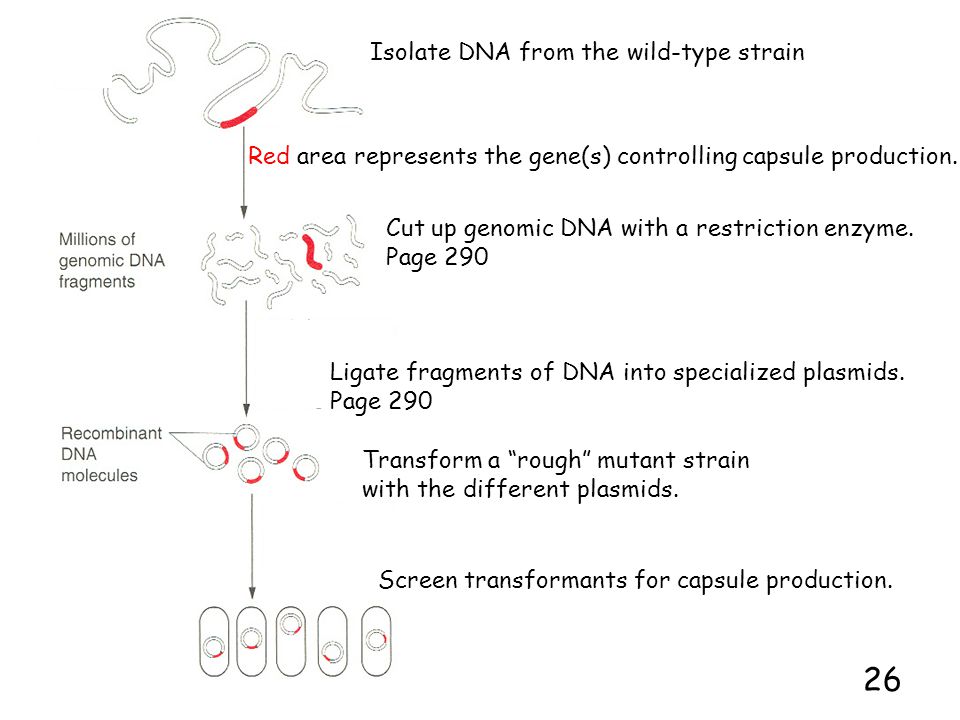 Isolate DNA from the wild-type strain

Red area represents the gene(s) controlling capsule production.

Millions of genomic DNA fragments

Cut up genomic DNA with a restriction enzyme.
Page 290

Ligate fragments of DNA into specialized plasmids.
Page 290

Recombinant DNA molecules

Transform a “rough” mutant strain with the different plasmids.

Screen transformants for capsule production.

26